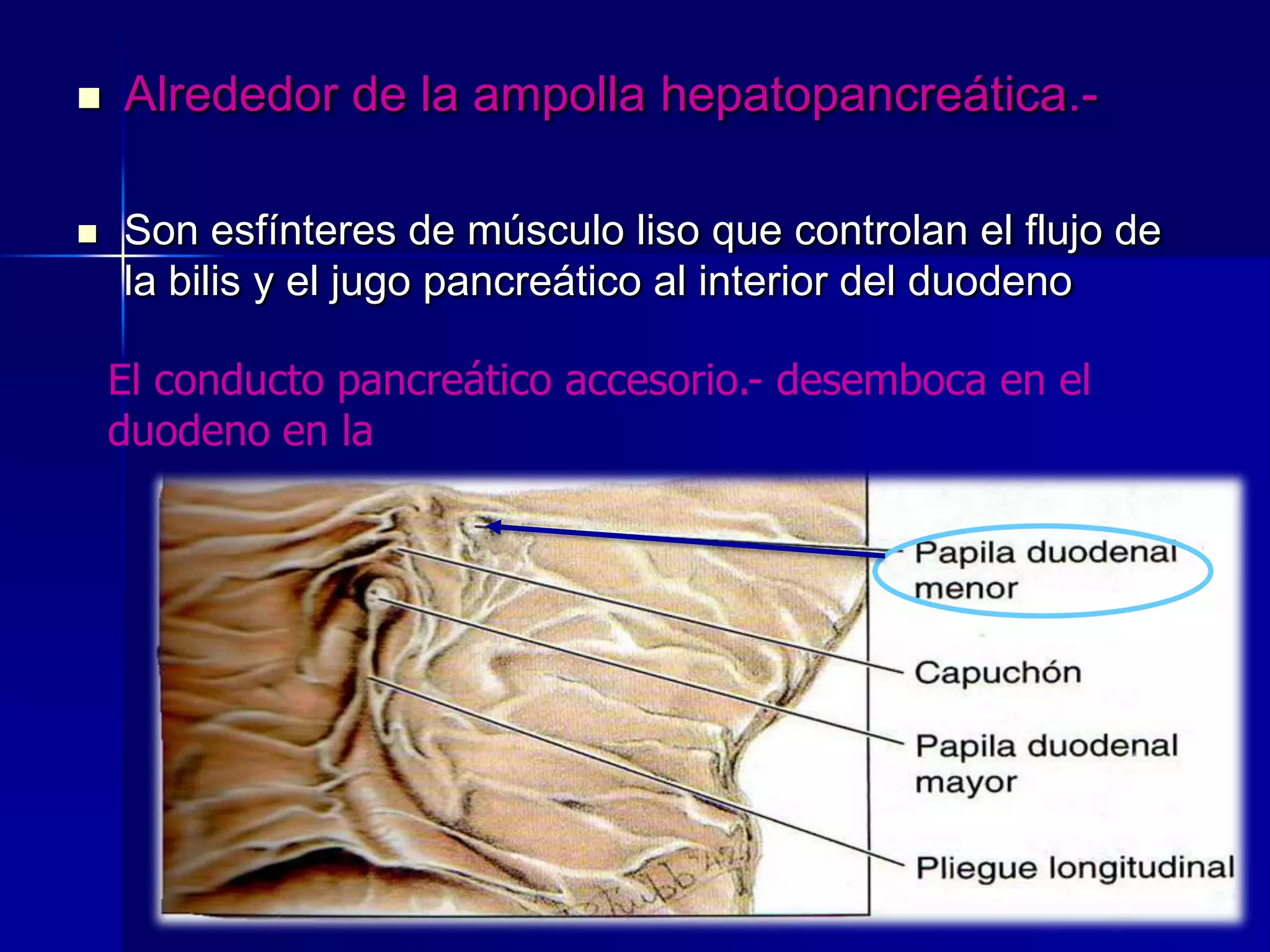 Alrededor de la ampolla hepatopancreática.-

Son esfínteres de músculo liso que controlan el flujo de la bilis y el jugo pancreático al interior del duodeno

El conducto pancreático accesorio.- desemboca en el duodeno en la

Papila duodenal menor

Capuchón

Papila duodenal mayor

Pliegue longitudinal